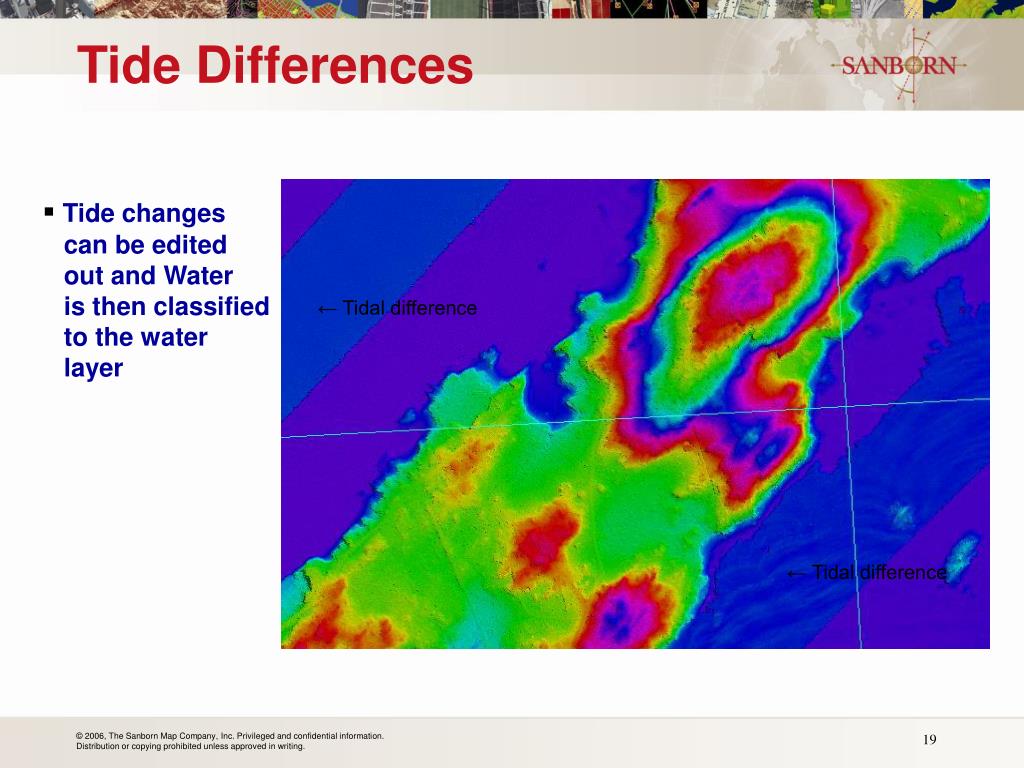 Tide Differences

SANBORN

▪ Tide changes can be edited out and Water is then classified to the water layer

← Tidal difference

← Tidal difference

© 2006, The Sanborn Map Company, Inc. Privileged and confidential information. Distribution or copying prohibited unless approved in writing.

19